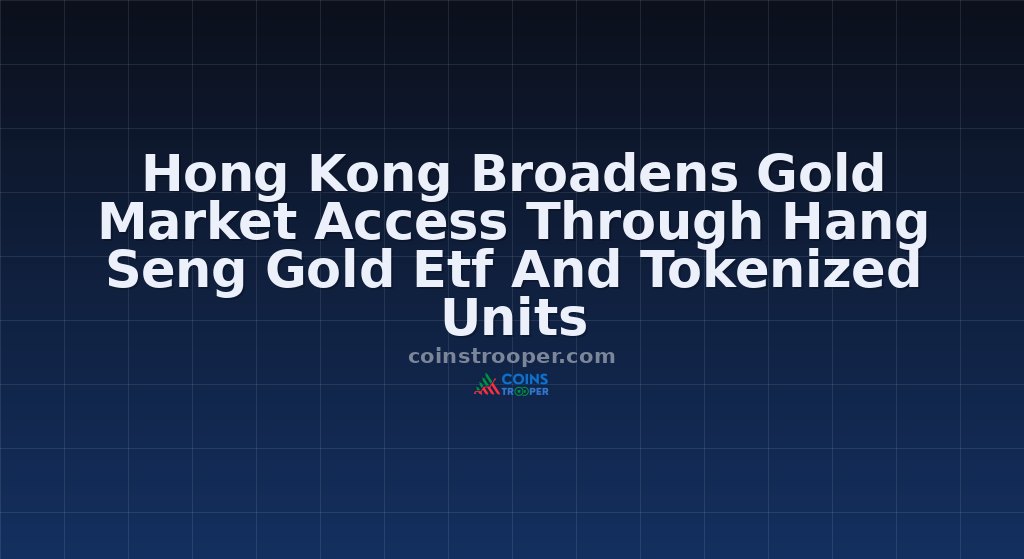 Hong Kong Broadens Gold Market Access Through Hang Seng Gold Etf And Tokenized Units

coinstrooper.com

COINS TROOPER